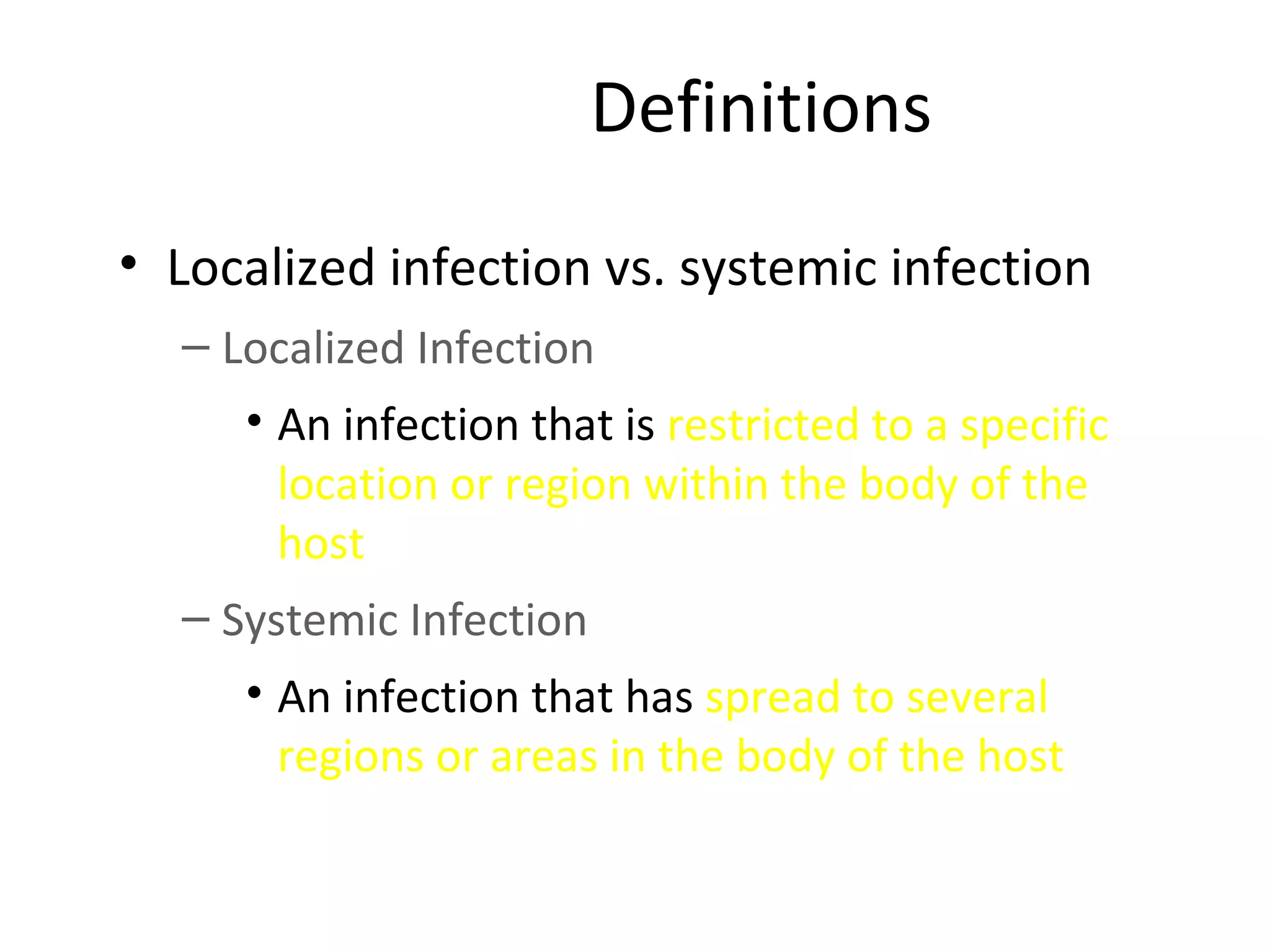 Definitions

• Localized infection vs. systemic infection

– Localized Infection

• An infection that is restricted to a specific location or region within the body of the host

– Systemic Infection

• An infection that has spread to several regions or areas in the body of the host